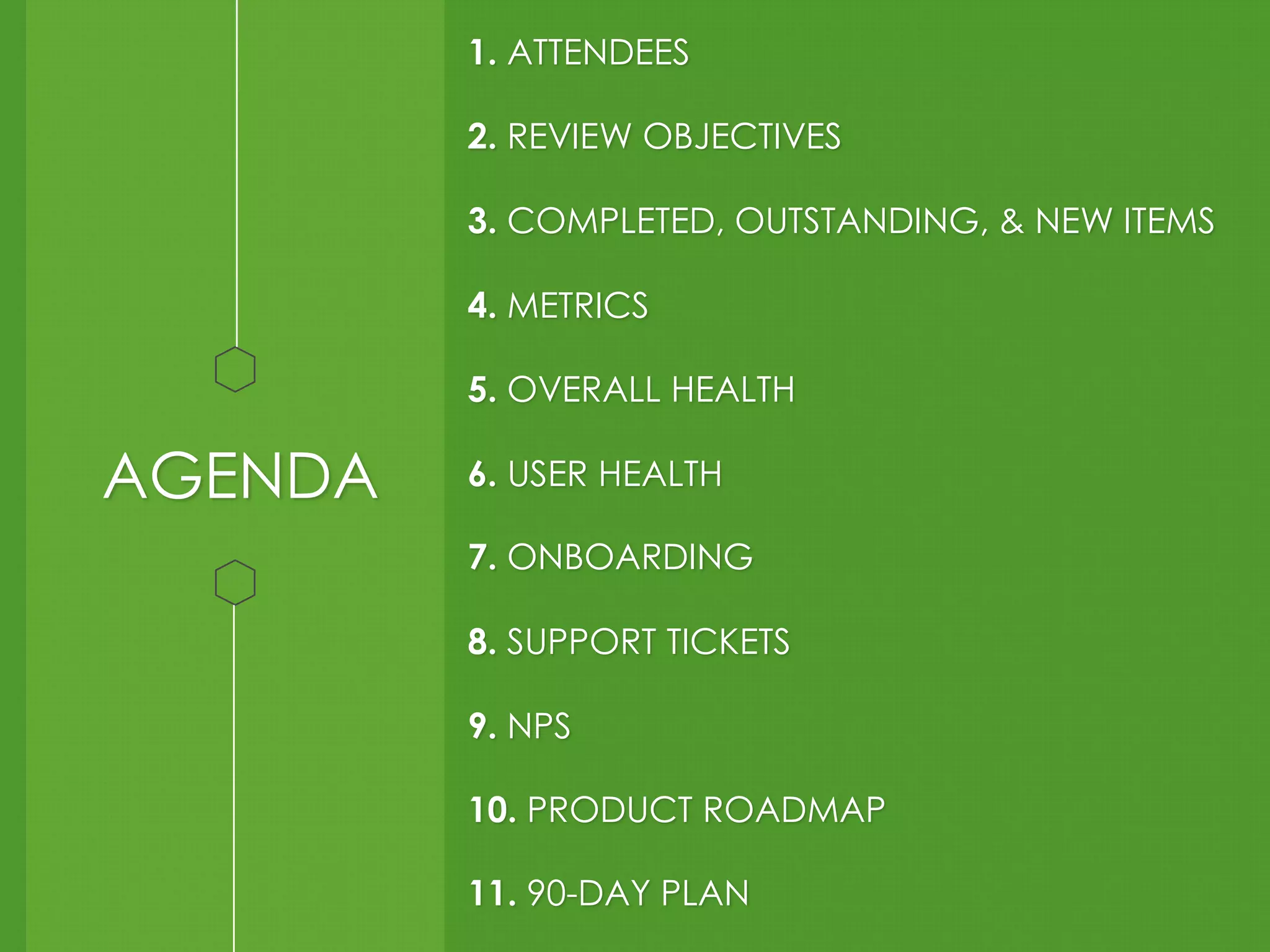 AGENDA

1. ATTENDEES

2. REVIEW OBJECTIVES

3. COMPLETED, OUTSTANDING, & NEW ITEMS

4. METRICS

5. OVERALL HEALTH

6. USER HEALTH

7. ONBOARDING

8. SUPPORT TICKETS

9. NPS

10. PRODUCT ROADMAP

11. 90-DAY PLAN